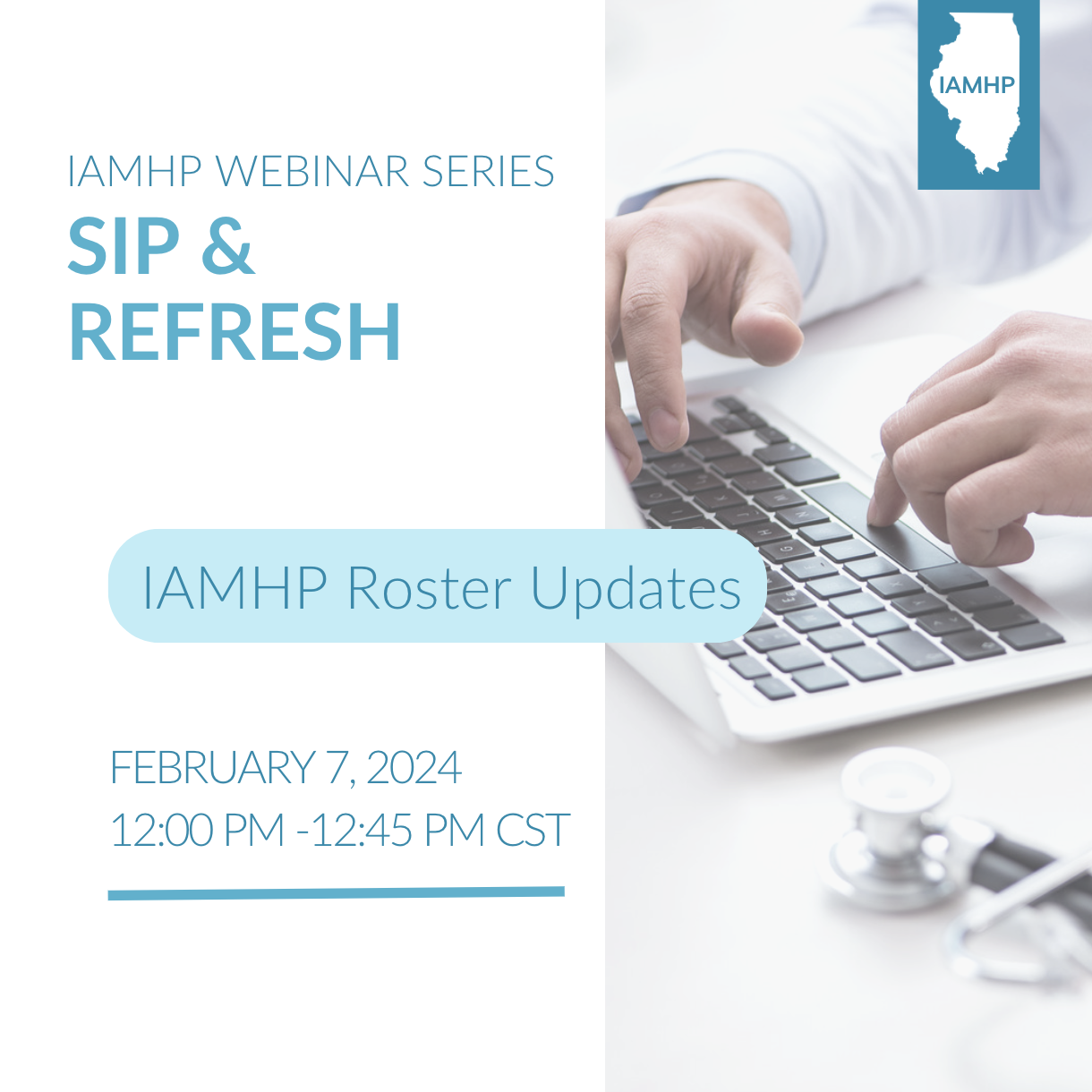 IAMHP

IAMHP WEBINAR SERIES
SIP & REFRESH

IAMHP Roster Updates

FEBRUARY 7, 2024
12:00 PM -12:45 PM CST